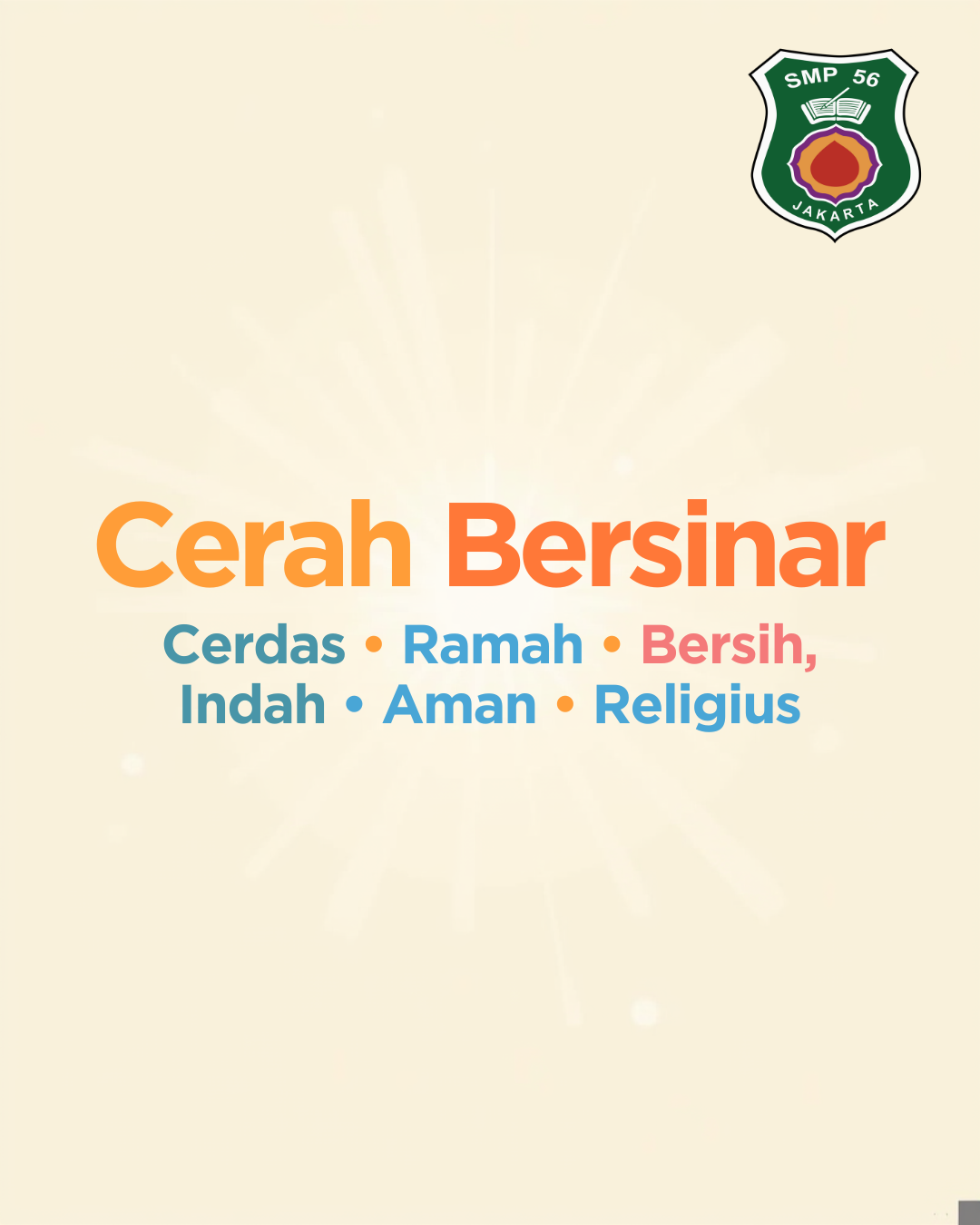 SMP 56
JAKARTA

Cerah Bersinar

Cerdas • Ramah • Bersih, Indah • Aman • Religius